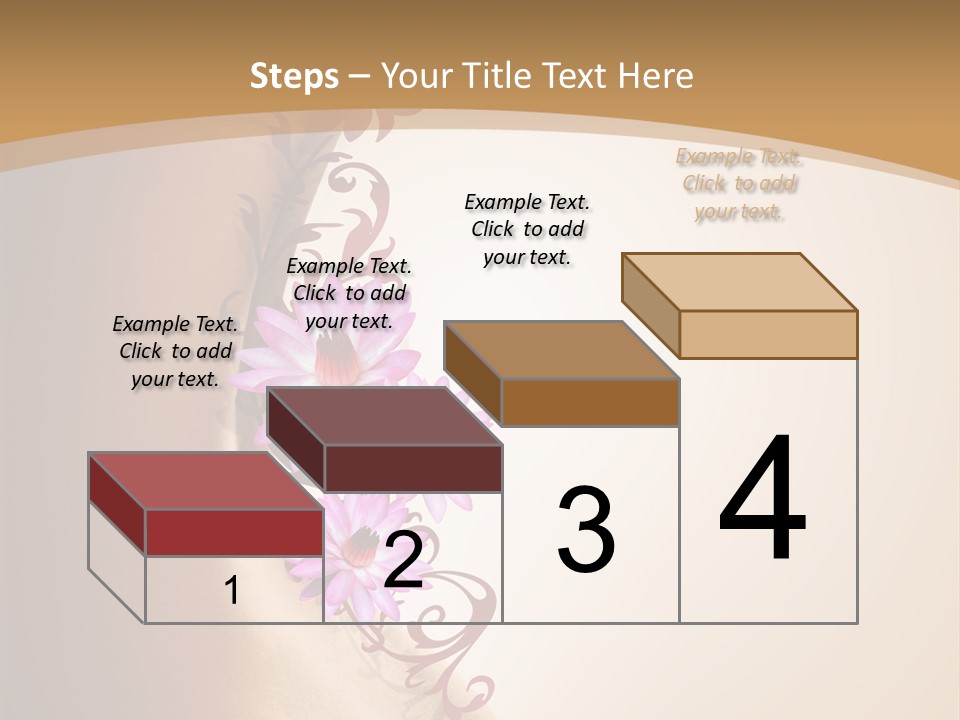 Steps – Your Title Text Here

Example Text. Click to add your text.

Example Text. Click to add your text.

Example Text. Click to add your text.

Example Text. Click to add your text.

1

2

3

4